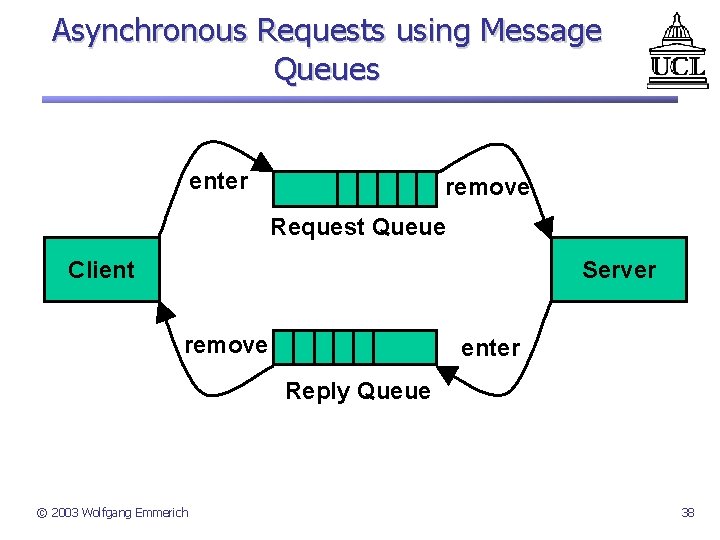 Asynchronous Requests using Message Queues

UCL

enter

remove

Request Queue

Client

Server

remove

enter

Reply Queue

© 2003 Wolfgang Emmerich

38